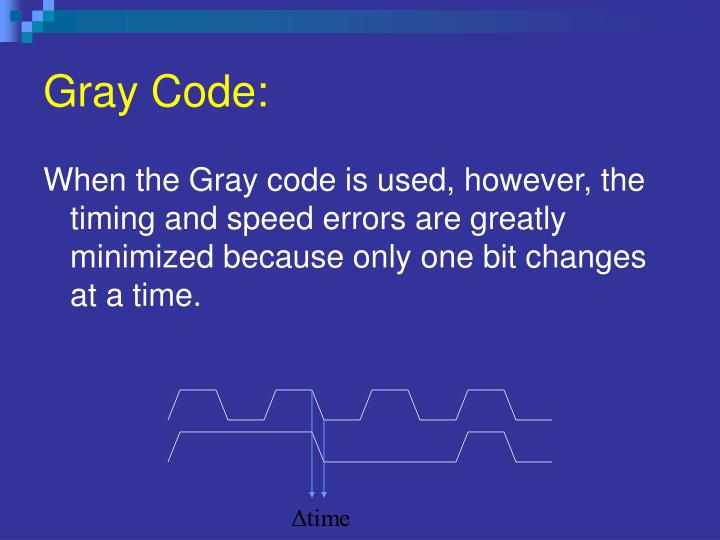 Gray Code:

When the Gray code is used, however, the timing and speed errors are greatly minimized because only one bit changes at a time.

$\Delta$time